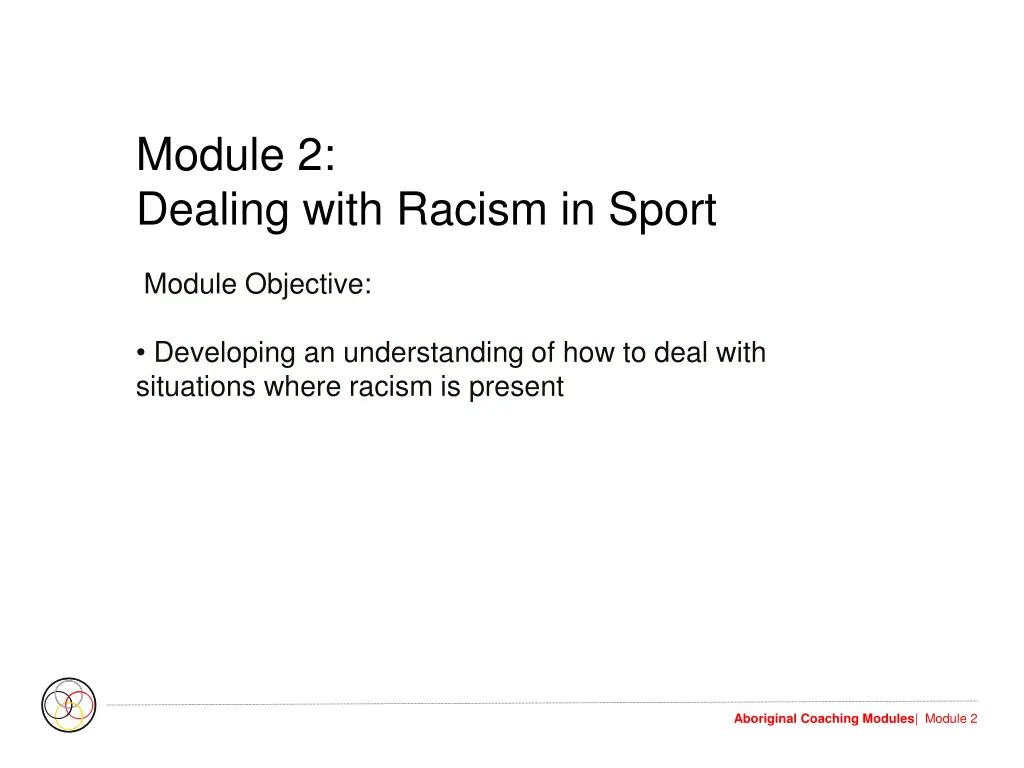 Module 2:
Dealing with Racism in Sport

Module Objective:

• Developing an understanding of how to deal with situations where racism is present

Aboriginal Coaching Modules| Module 2